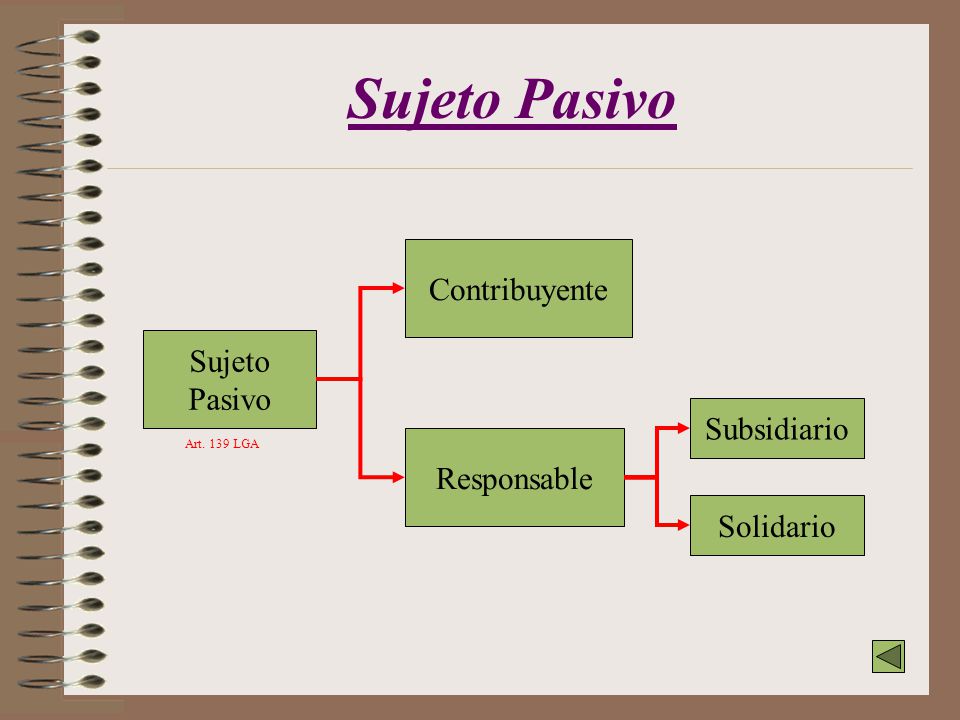 Sujeto Pasivo

Sujeto Pasivo

Art. 139 LGA

Contribuyente

Responsable

Subsidiario

Solidario